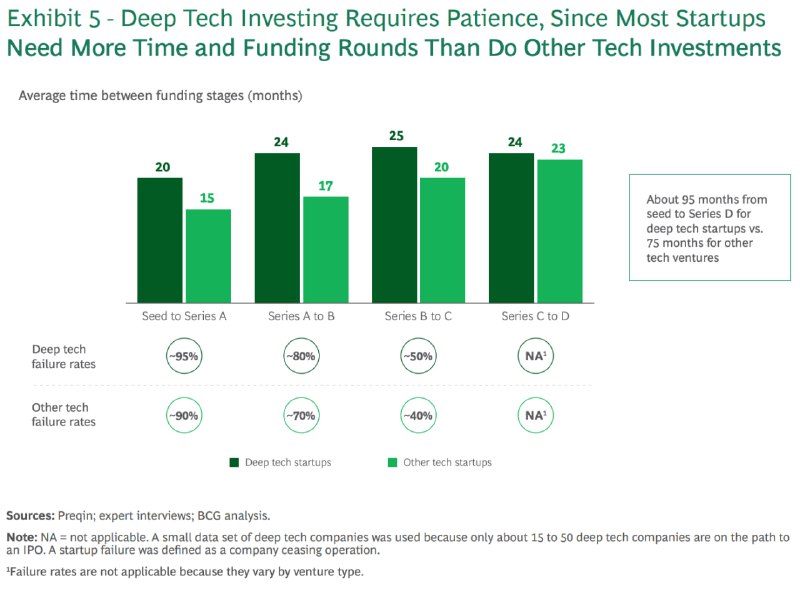 Exhibit 5 - Deep Tech Investing Requires Patience, Since Most Startups Need More Time and Funding Rounds Than Do Other Tech Investments

Average time between funding stages (months)

20
15
24
17
25
20
24
23

Seed to Series A
Series A to B
Series B to C
Series C to D

About 95 months from seed to Series D for deep tech startups vs. 75 months for other tech ventures

Deep tech failure rates
~95%
~80%
~50%
NA$^1$

Other tech failure rates
~90%
~70%
~40%
NA$^1$

Deep tech startups
Other tech startups

Sources: Preqin; expert interviews; BCG analysis.

Note: NA = not applicable. A small data set of deep tech companies was used because only about 15 to 50 deep tech companies are on the path to an IPO. A startup failure was defined as a company ceasing operation.

$^1$Failure rates are not applicable because they vary by venture type.